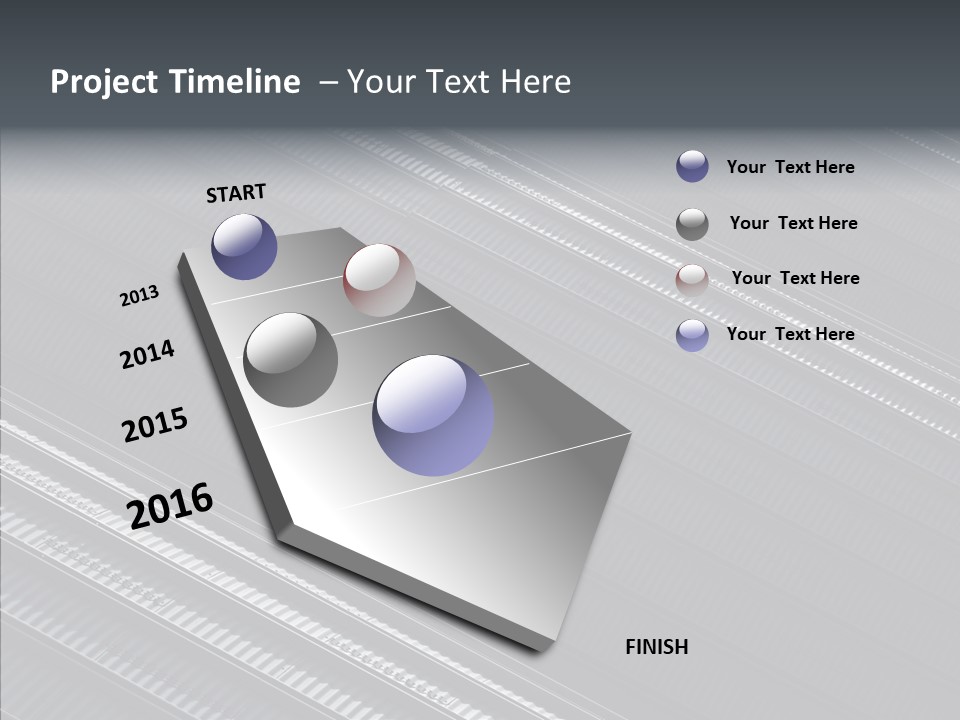 Project Timeline – Your Text Here

START

2013

2014

2015

2016

FINISH

Your Text Here

Your Text Here

Your Text Here

Your Text Here